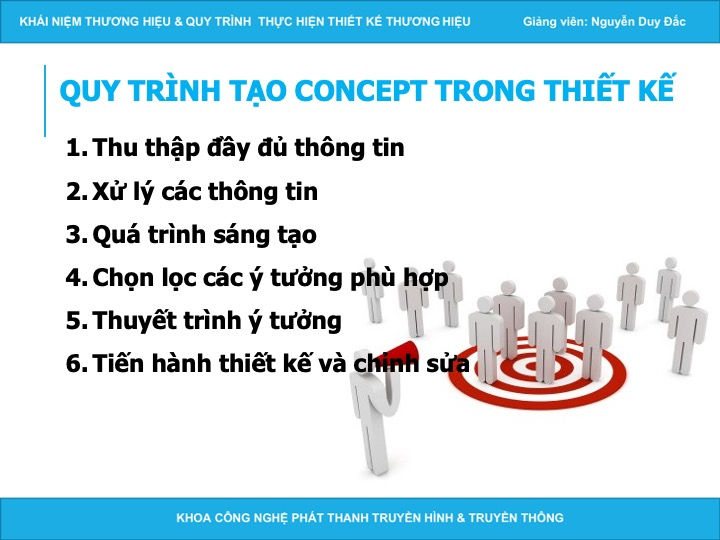 KHÁI NIỆM THƯƠNG HIỆU & QUY TRÌNH THỰC HIỆN THIẾT KẾ THƯƠNG HIỆU

Giảng viên: Nguyễn Duy Đắc

QUY TRÌNH TẠO CONCEPT TRONG THIẾT KẾ

1. Thu thập đầy đủ thông tin
2. Xử lý các thông tin
3. Quá trình sáng tạo
4. Chọn lọc các ý tưởng phù hợp
5. Thuyết trình ý tưởng
6. Tiến hành thiết kế và chỉnh sửa

KHOA CÔNG NGHỆ PHÁT THANH TRUYỀN HÌNH & TRUYỀN THÔNG